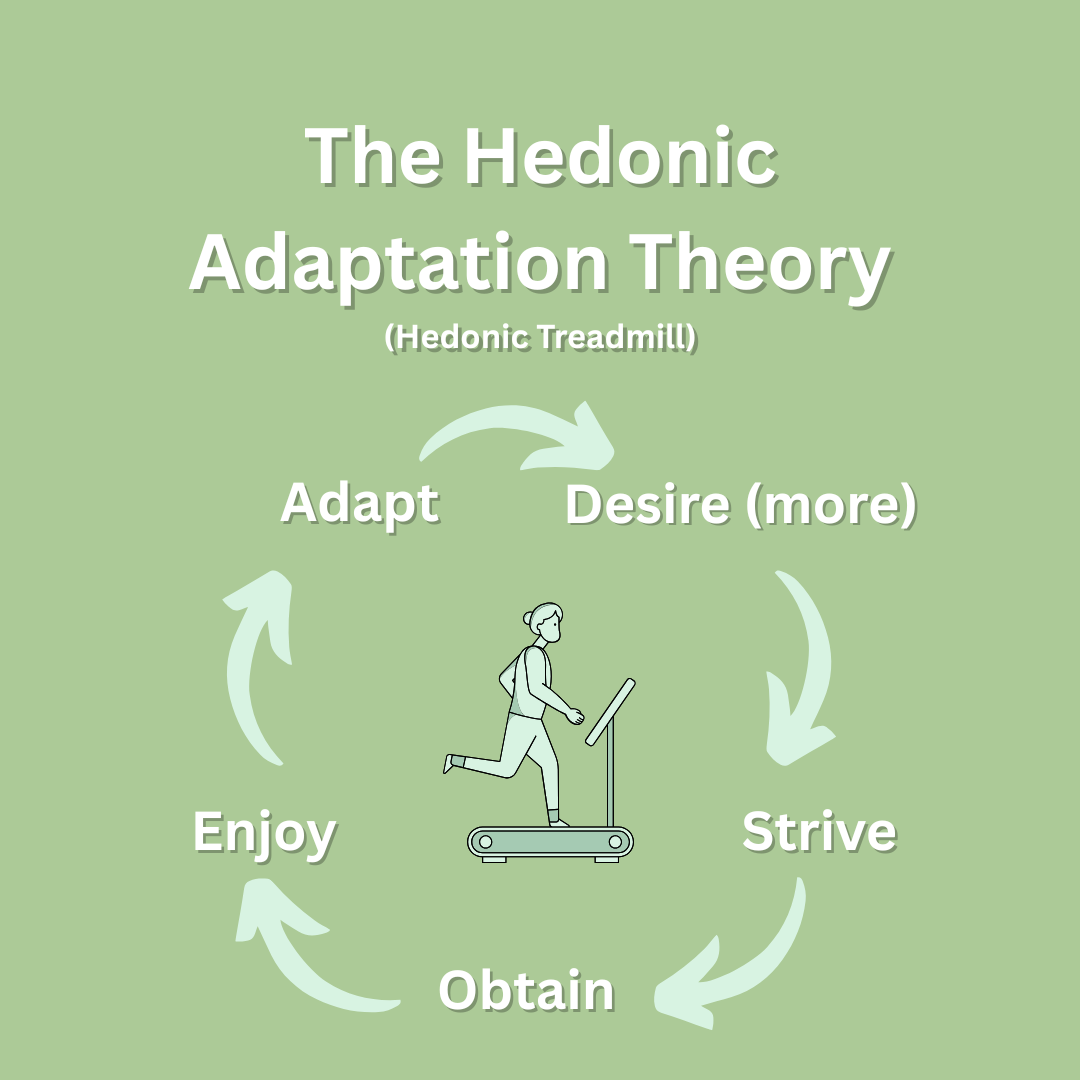 The Hedonic Adaptation Theory

(Hedonic Treadmill)

Adapt

Desire (more)

Strive

Obtain

Enjoy